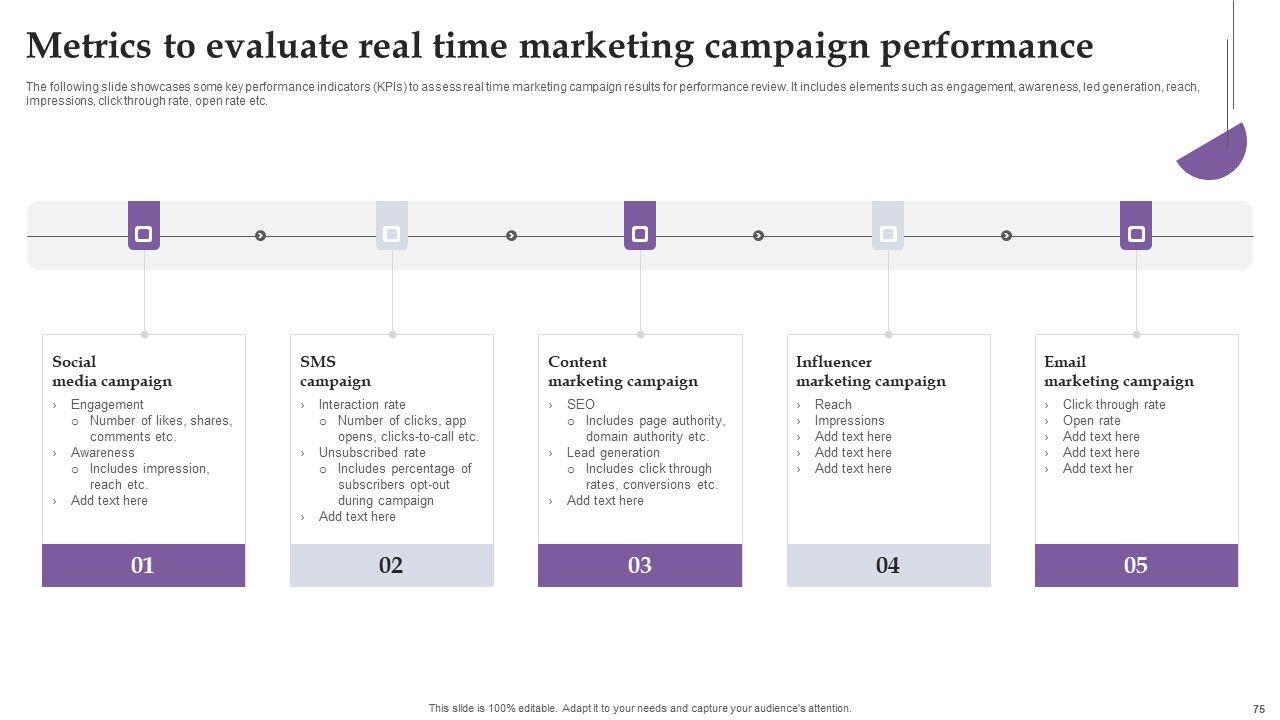 Metrics to evaluate real time marketing campaign performance

The following slide showcases some key performance indicators (KPIs) to assess real time marketing campaign results for performance review. It includes elements such as engagement, awareness, led generation, reach, impressions, click through rate, open rate etc.

Social media campaign
› Engagement
 o Number of likes, shares, comments etc.
› Awareness
 o Includes impression, reach etc.
› Add text here

01

SMS campaign
› Interaction rate
 o Number of clicks, app opens, clicks-to-call etc.
› Unsubscribed rate
 o Includes percentage of subscribers opt-out during campaign
› Add text here

02

Content marketing campaign
› SEO
 o Includes page authority, domain authority etc.
› Lead generation
 o Includes click through rates, conversions etc.
› Add text here

03

Influencer marketing campaign
› Reach
› Impressions
› Add text here
› Add text here
› Add text here

04

Email marketing campaign
› Click through rate
› Open rate
› Add text here
› Add text here
› Add text her

05

This slide is 100% editable. Adapt it to your needs and capture your audience's attention.

75